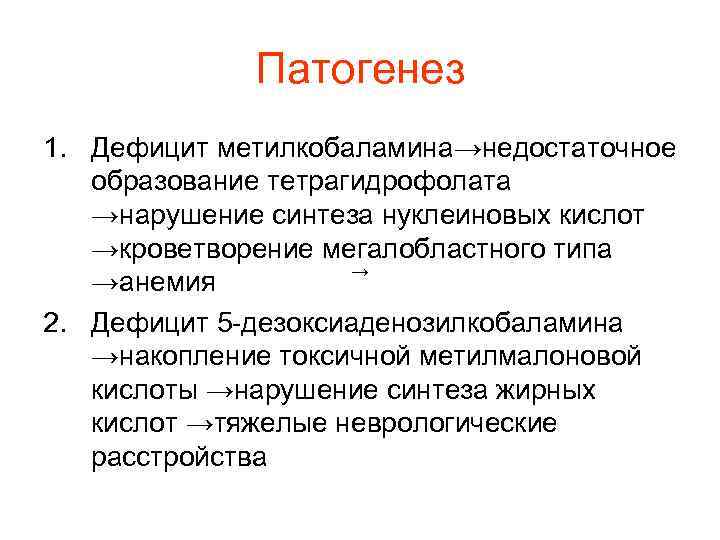 Патогенез

1. Дефицит метилкобаламина→недостаточное образование тетрагидрофолата →нарушение синтеза нуклеиновых кислот →кроветворение мегалобластного типа →анемия →

2. Дефицит 5-дезоксиаденозилкобаламина →накопление токсичной метилмалоновой кислоты →нарушение синтеза жирных кислот →тяжелые неврологические расстройства